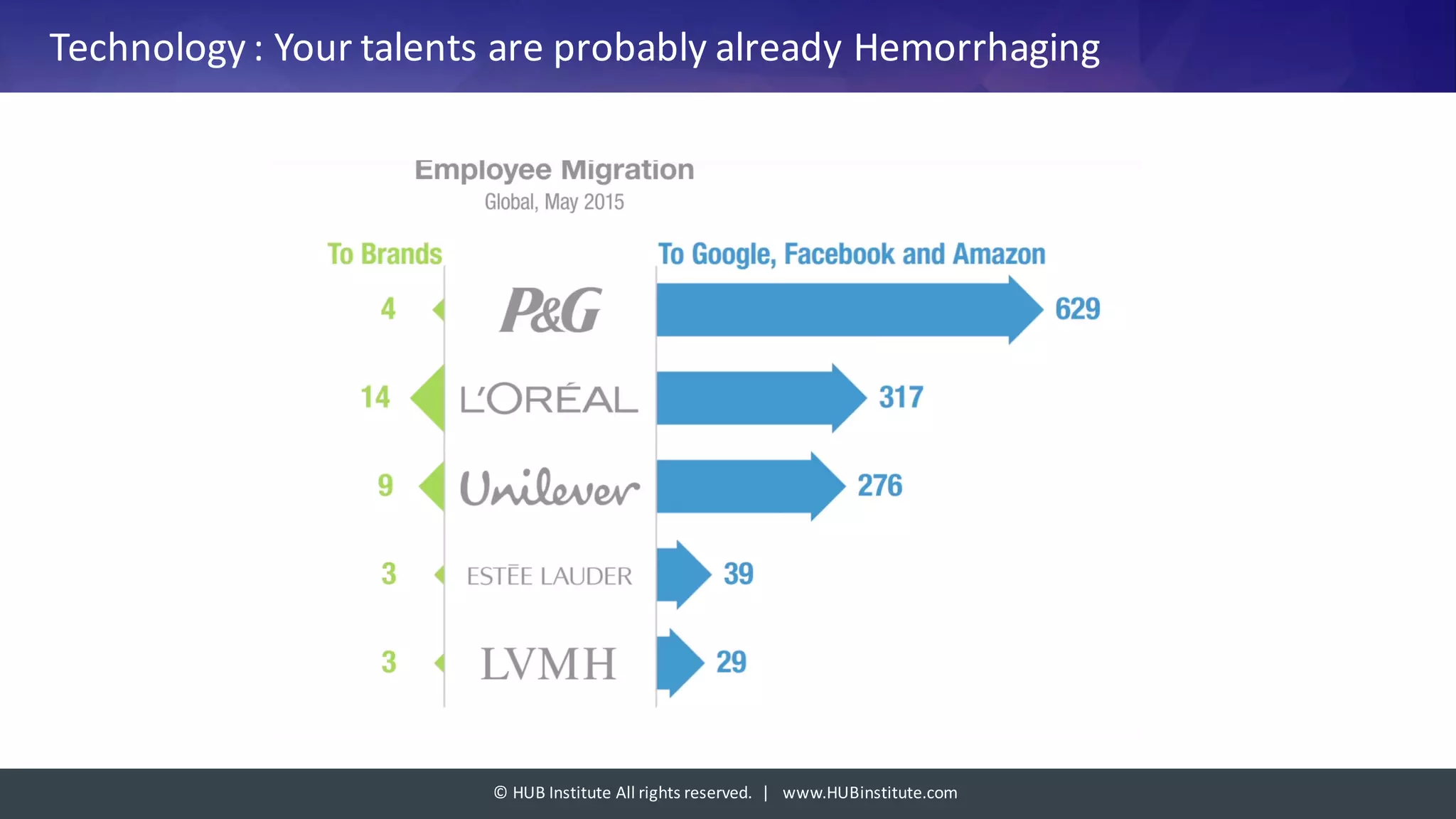 Technology : Your talents are probably already Hemorrhaging

Employee Migration
Global, May 2015

To Brands

To Google, Facebook and Amazon

4 P&G 629

14 L'ORÉAL 317

9 Unilever 276

3 ESTĒE LAUDER 39

3 LVMH 29

© HUB Institute All rights reserved. | www.HUBinstitute.com